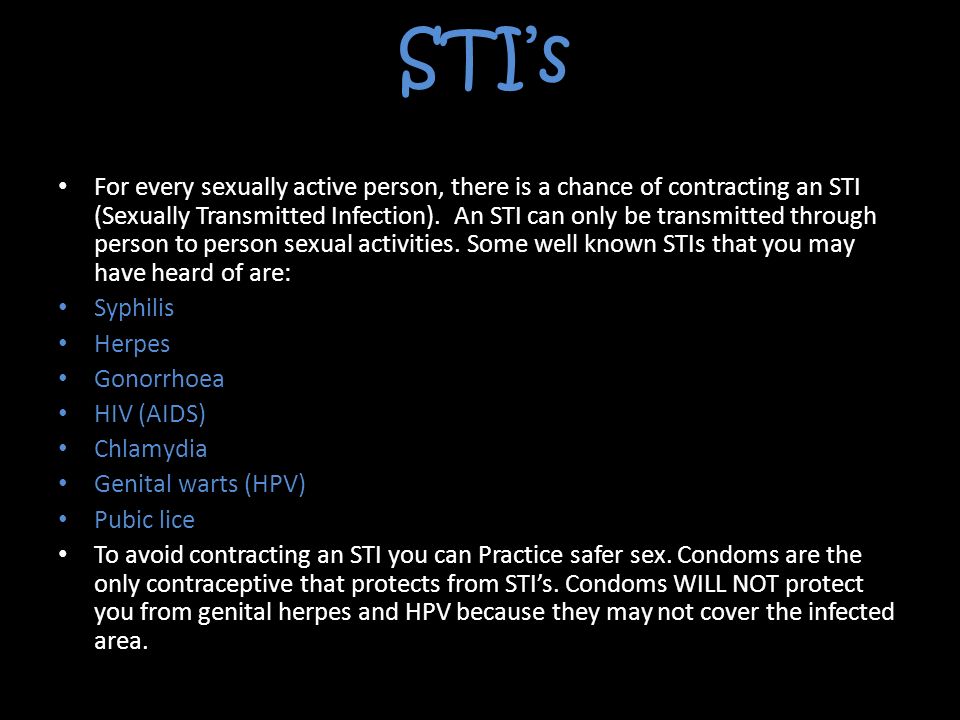 STI's

• For every sexually active person, there is a chance of contracting an STI (Sexually Transmitted Infection). An STI can only be transmitted through person to person sexual activities. Some well known STIs that you may have heard of are:
• Syphilis
• Herpes
• Gonorrhoea
• HIV (AIDS)
• Chlamydia
• Genital warts (HPV)
• Pubic lice
• To avoid contracting an STI you can Practice safer sex. Condoms are the only contraceptive that protects from STI's. Condoms WILL NOT protect you from genital herpes and HPV because they may not cover the infected area.